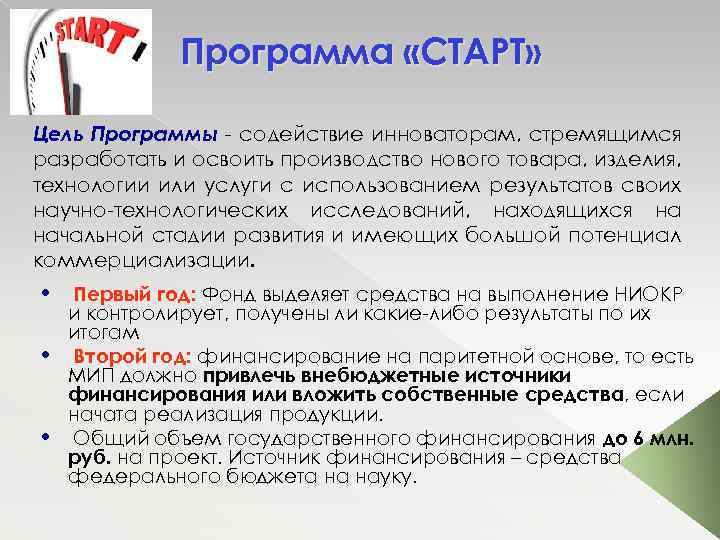 START

Программа «СТАРТ»

Цель Программы - содействие инноваторам, стремящимся разработать и освоить производство нового товара, изделия, технологии или услуги с использованием результатов своих научно-технологических исследований, находящихся на начальной стадии развития и имеющих большой потенциал коммерциализации.

• Первый год: Фонд выделяет средства на выполнение НИОКР и контролирует, получены ли какие-либо результаты по их итогам

• Второй год: финансирование на паритетной основе, то есть МИП должно привлечь внебюджетные источники финансирования или вложить собственные средства, если начата реализация продукции.

• Общий объем государственного финансирования до 6 млн. руб. на проект. Источник финансирования – средства федерального бюджета на науку.